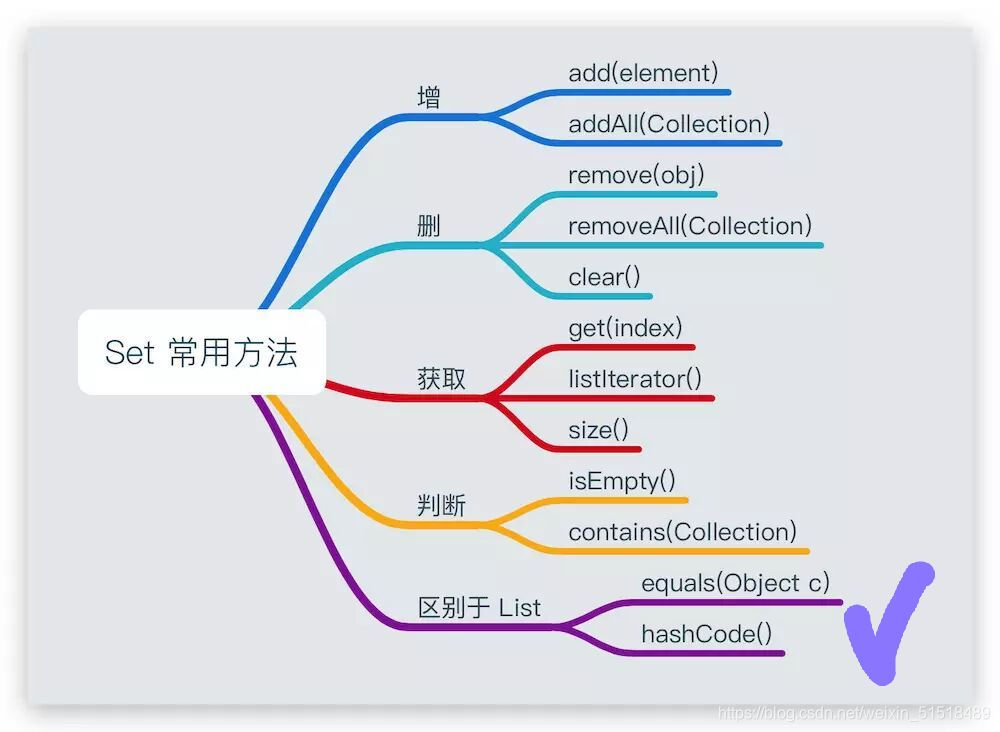 Set 常用方法

增
add(element)
addAll(Collection)

删
remove(obj)
removeAll(Collection)
clear()

获取
get(index)
listIterator()
size()

判断
isEmpty()
contains(Collection)

区别于 List
equals(Object c)
hashCode()

https://blog.csdn.net/weixin_51518489